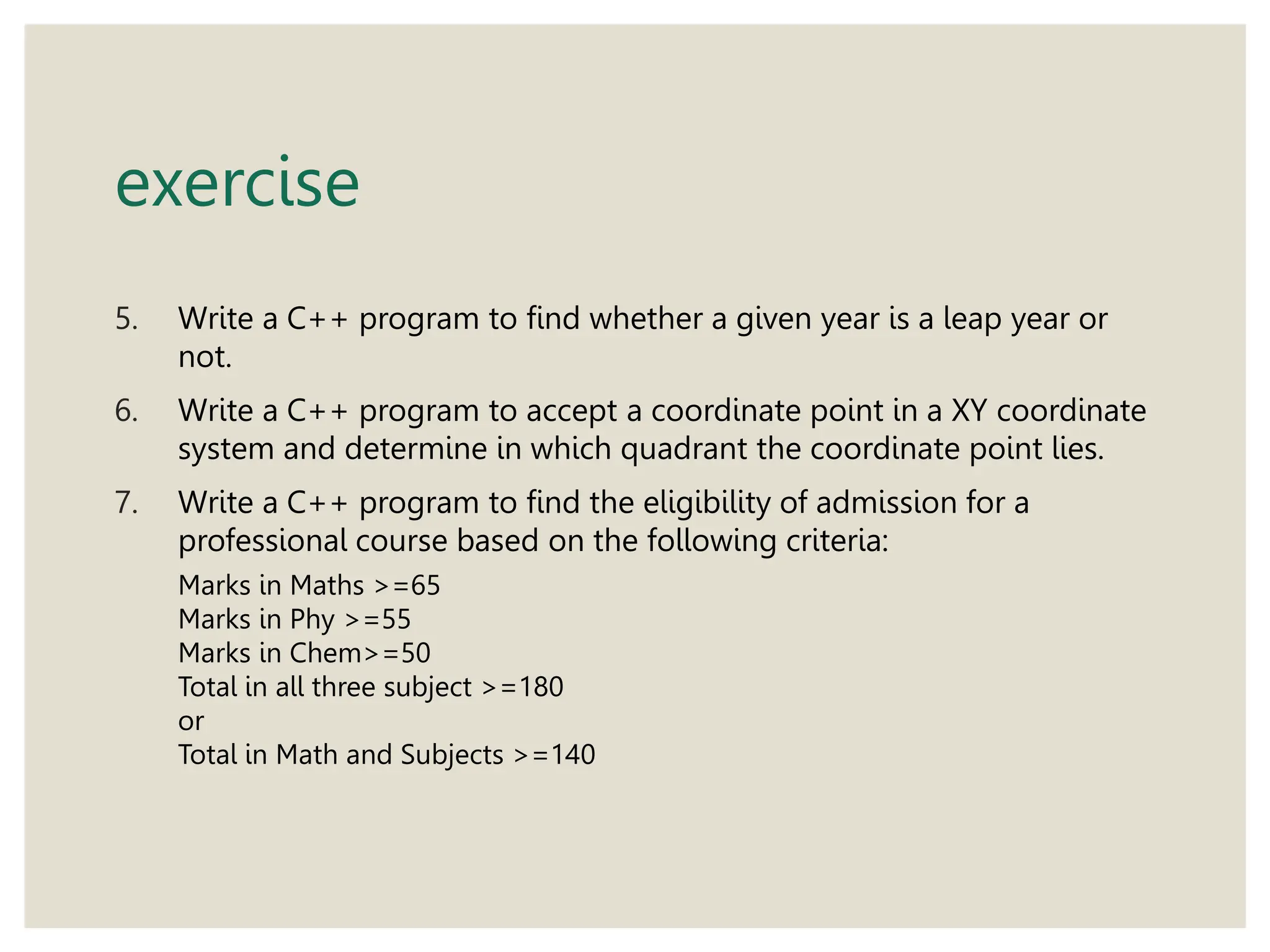 exercise

5. Write a C++ program to find whether a given year is a leap year or not.

6. Write a C++ program to accept a coordinate point in a XY coordinate system and determine in which quadrant the coordinate point lies.

7. Write a C++ program to find the eligibility of admission for a professional course based on the following criteria:

Marks in Maths >=65
Marks in Phy >=55
Marks in Chem>=50
Total in all three subject >=180
or
Total in Math and Subjects >=140